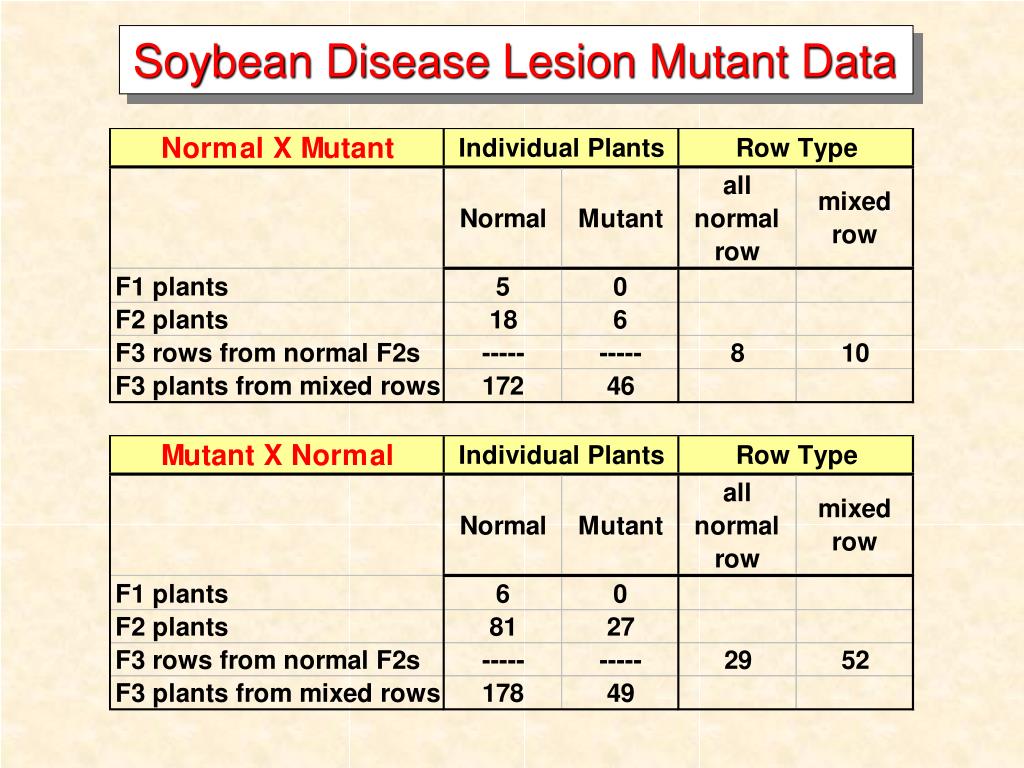 Soybean Disease Lesion Mutant Data

| Normal X Mutant | Individual Plants | | Row Type | |
|---|---|---|---|---|
| | Normal | Mutant | all normal row | mixed row |
| F1 plants | 5 | 0 | | |
| F2 plants | 18 | 6 | | |
| F3 rows from normal F2s | ----- | ----- | 8 | 10 |
| F3 plants from mixed rows | 172 | 46 | | |

| Mutant X Normal | Individual Plants | | Row Type | |
|---|---|---|---|---|
| | Normal | Mutant | all normal row | mixed row |
| F1 plants | 6 | 0 | | |
| F2 plants | 81 | 27 | | |
| F3 rows from normal F2s | ----- | ----- | 29 | 52 |
| F3 plants from mixed rows | 178 | 49 | | |